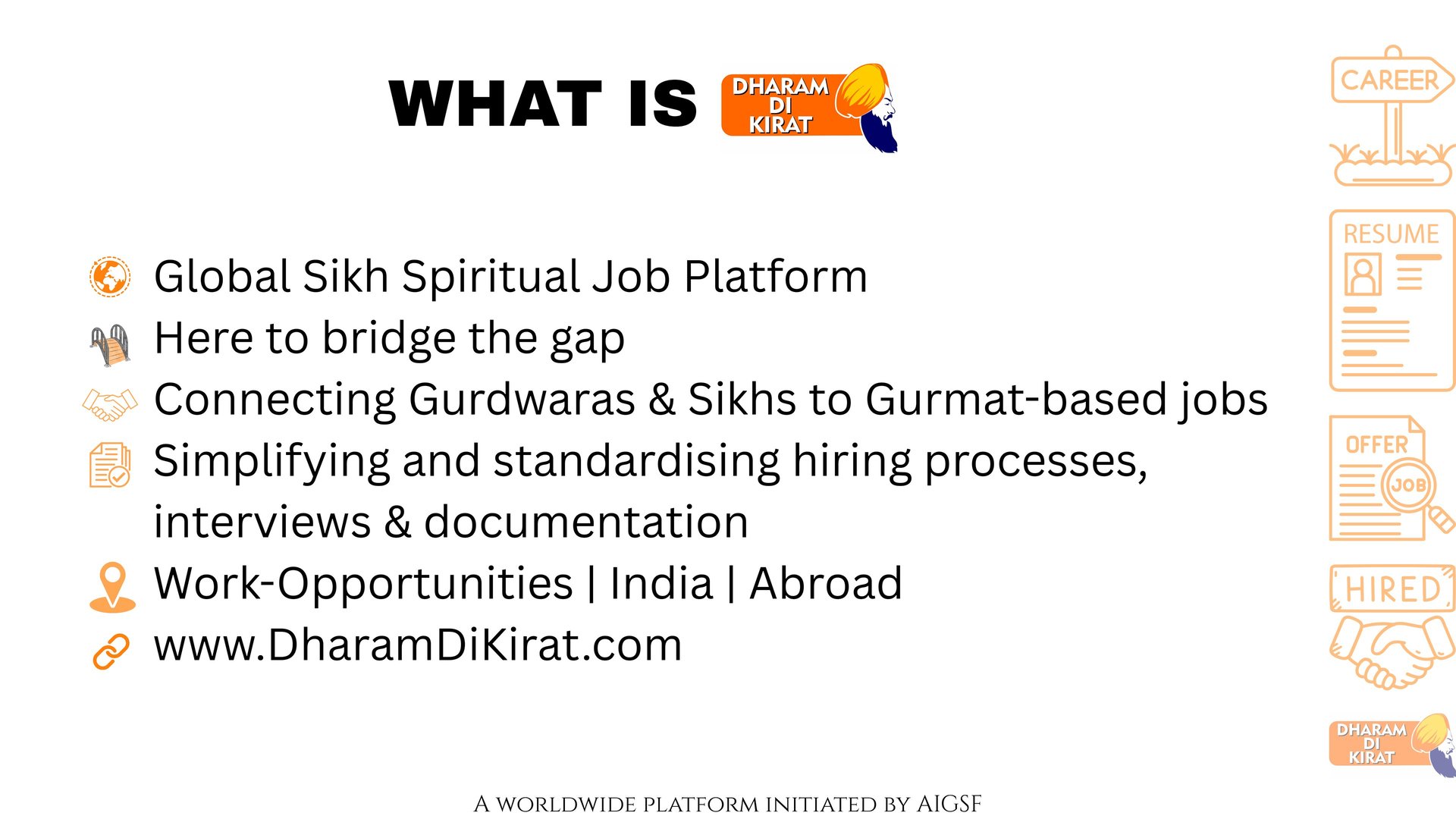 WHAT IS DHARAM DI KIRAT

Global Sikh Spiritual Job Platform
Here to bridge the gap
Connecting Gurdwaras & Sikhs to Gurmat-based jobs
Simplifying and standardising hiring processes, interviews & documentation
Work-Opportunities | India | Abroad
www.DharamDiKirat.com

CAREER
RESUME
OFFER
JOB
HIRED
DHARAM DI KIRAT

A WORLDWIDE PLATFORM INITIATED BY AIGSF